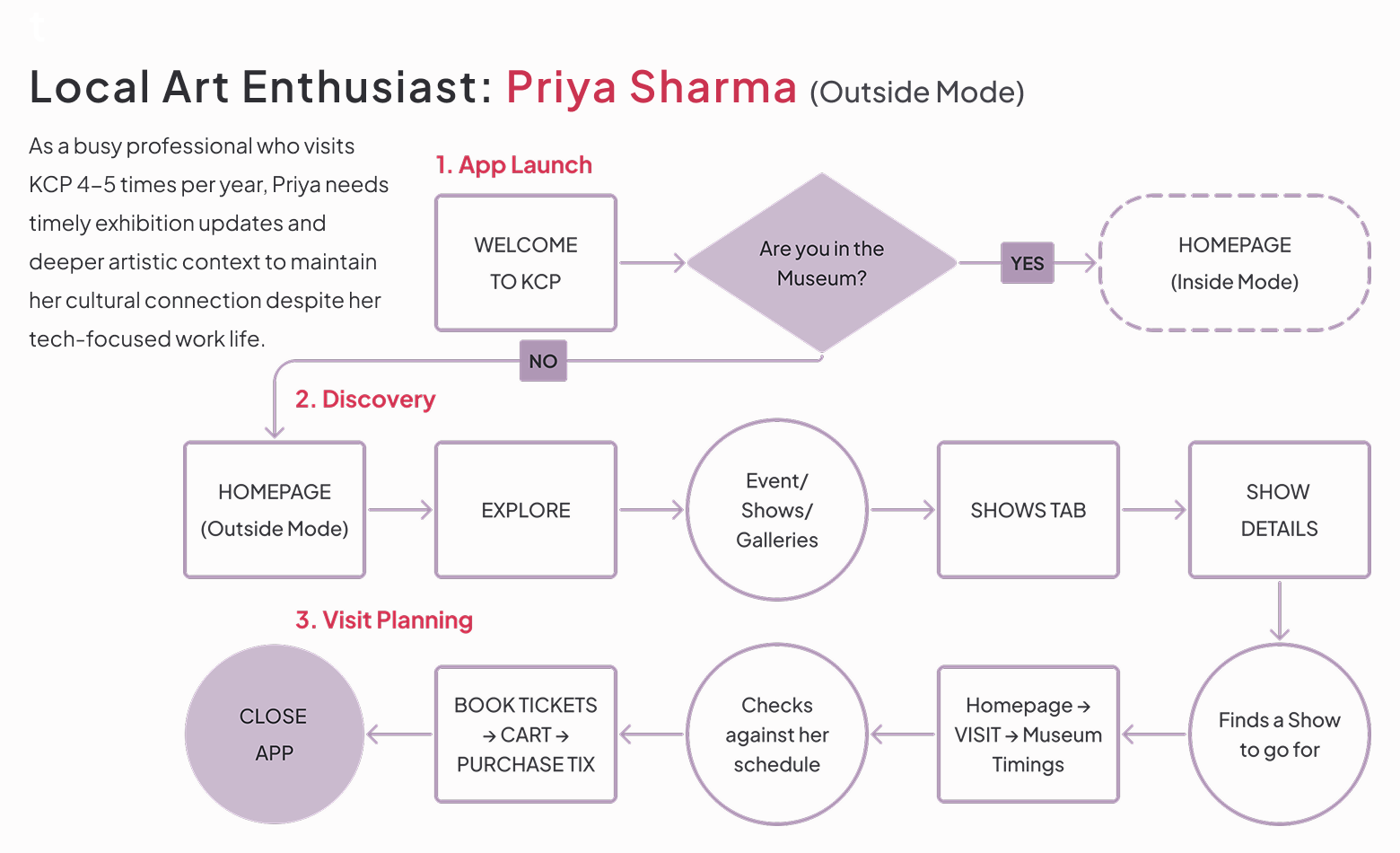 Local Art Enthusiast: Priya Sharma (Outside Mode)

As a busy professional who visits KCP 4–5 times per year, Priya needs timely exhibition updates and deeper artistic context to maintain her cultural connection despite her tech-focused work life.

1. App Launch

WELCOME TO KCP

Are you in the Museum?

YES

HOMEPAGE (Inside Mode)

NO

2. Discovery

HOMEPAGE (Outside Mode)

EXPLORE

Event/ Shows/ Galleries

SHOWS TAB

SHOW DETAILS

3. Visit Planning

Finds a Show to go for

Homepage → VISIT → Museum Timings

Checks against her schedule

BOOK TICKETS → CART → PURCHASE TIX

CLOSE APP